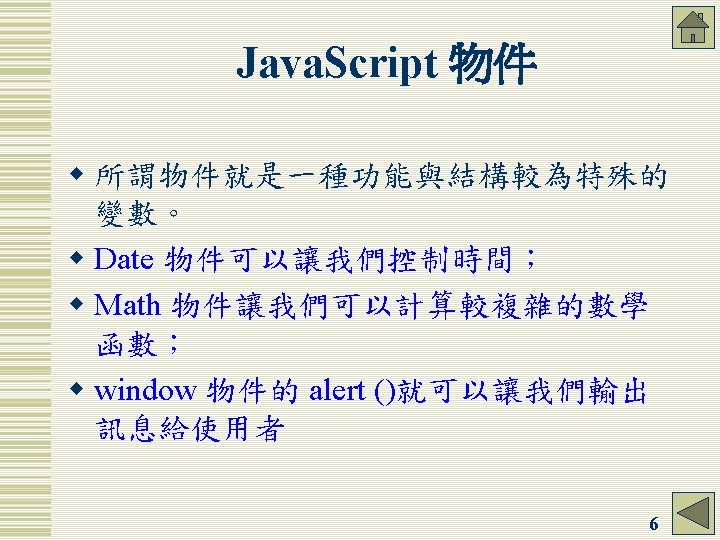 JavaScript 物件

◆ 所謂物件就是一種功能與結構較為特殊的變數。

◆ Date 物件可以讓我們控制時間；

◆ Math 物件讓我們可以計算較複雜的數學函數；

◆ window 物件的 alert ()就可以讓我們輸出訊息給使用者

6